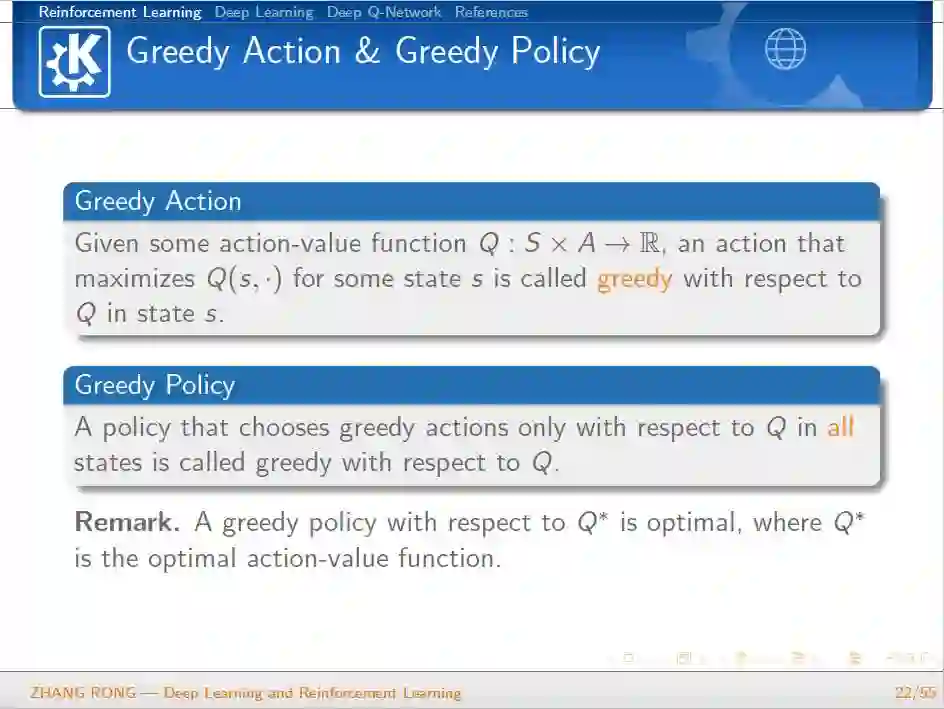 Reinforcement Learning Deep Learning Deep Q-Network References

Greedy Action & Greedy Policy

Greedy Action
Given some action-value function $Q : S \times A \to \mathbb{R}$, an action that maximizes $Q(s, \cdot)$ for some state $s$ is called greedy with respect to $Q$ in state $s$.

Greedy Policy
A policy that chooses greedy actions only with respect to $Q$ in all states is called greedy with respect to $Q$.

**Remark.** A greedy policy with respect to $Q^*$ is optimal, where $Q^*$ is the optimal action-value function.

ZHANG RONG — Deep Learning and Reinforcement Learning

22/55